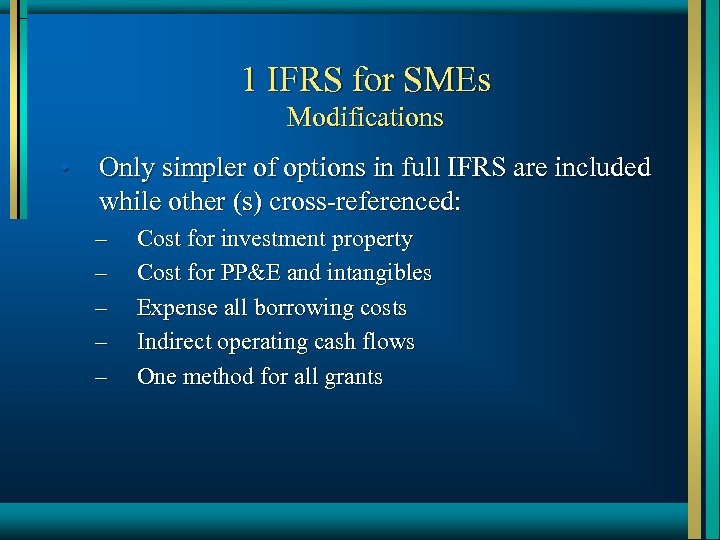 1 IFRS for SMEs
Modifications

• Only simpler of options in full IFRS are included while other (s) cross-referenced:
– Cost for investment property
– Cost for PP&E and intangibles
– Expense all borrowing costs
– Indirect operating cash flows
– One method for all grants